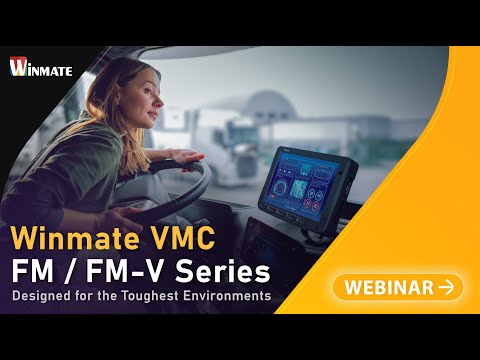 WINMATE

Winmate VMC
FM / FM-V Series
Designed for the Toughest Environments

WEBINAR →